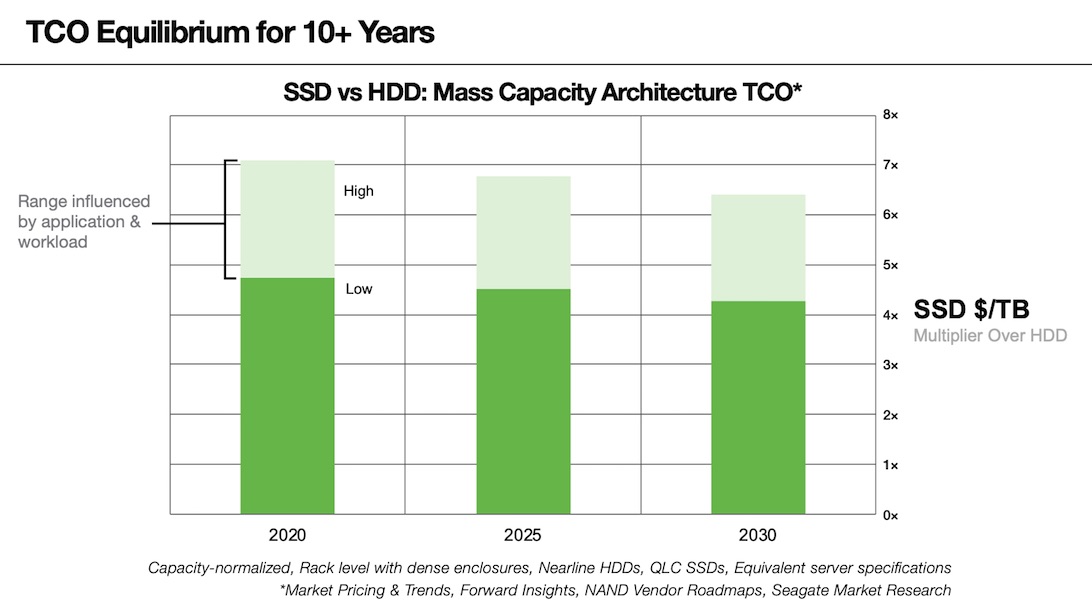 TCO Equilibrium for 10+ Years

SSD vs HDD: Mass Capacity Architecture TCO*

Range influenced by application & workload

High

Low

8×
7×
6×
5×
4×
3×
2×
1×
0×

SSD $/TB
Multiplier Over HDD

2020
2025
2030

Capacity-normalized, Rack level with dense enclosures, Nearline HDDs, QLC SSDs, Equivalent server specifications
*Market Pricing & Trends, Forward Insights, NAND Vendor Roadmaps, Seagate Market Research